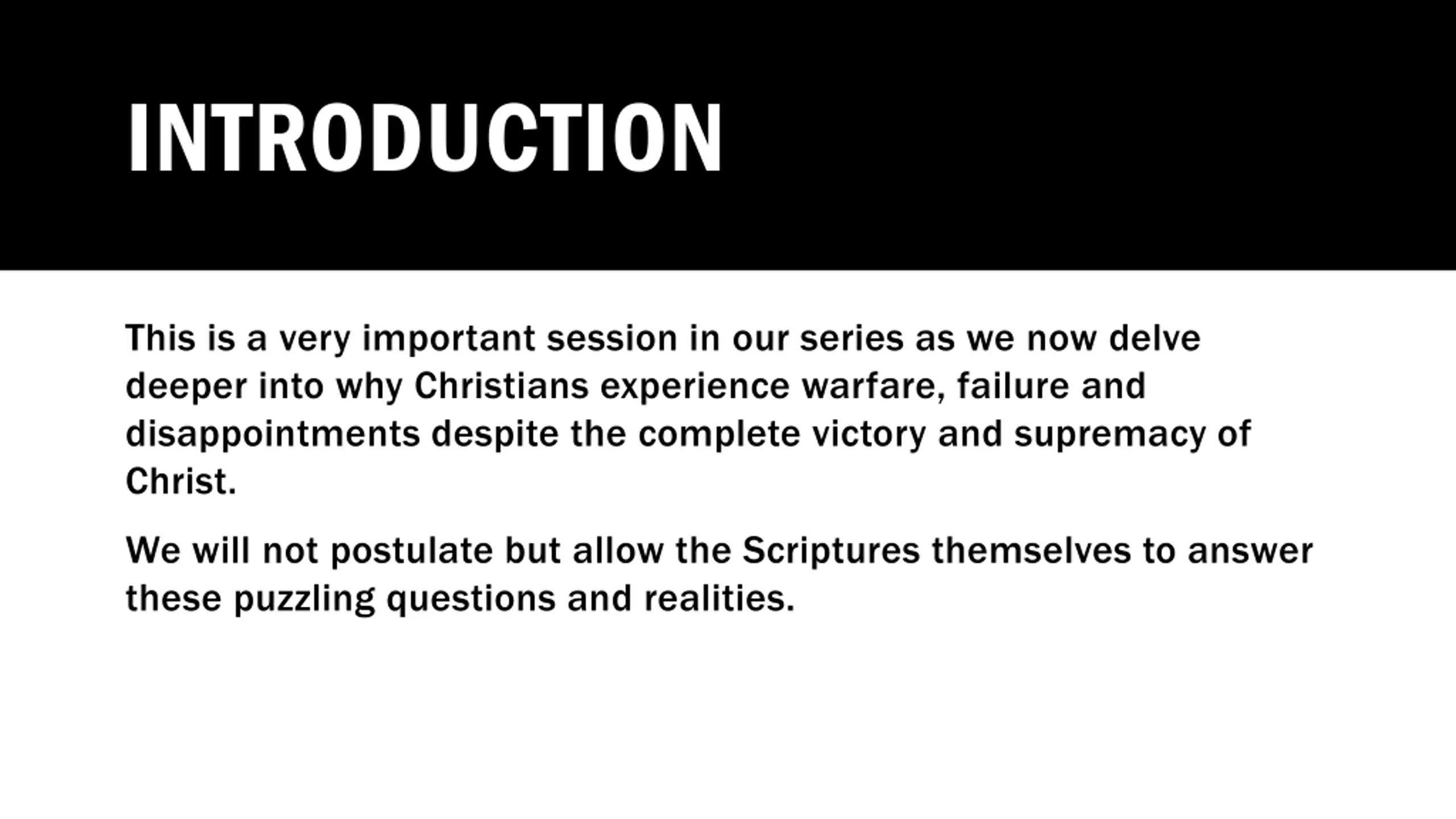 INTRODUCTION

This is a very important session in our series as we now delve deeper into why Christians experience warfare, failure and disappointments despite the complete victory and supremacy of Christ.

We will not postulate but allow the Scriptures themselves to answer these puzzling questions and realities.